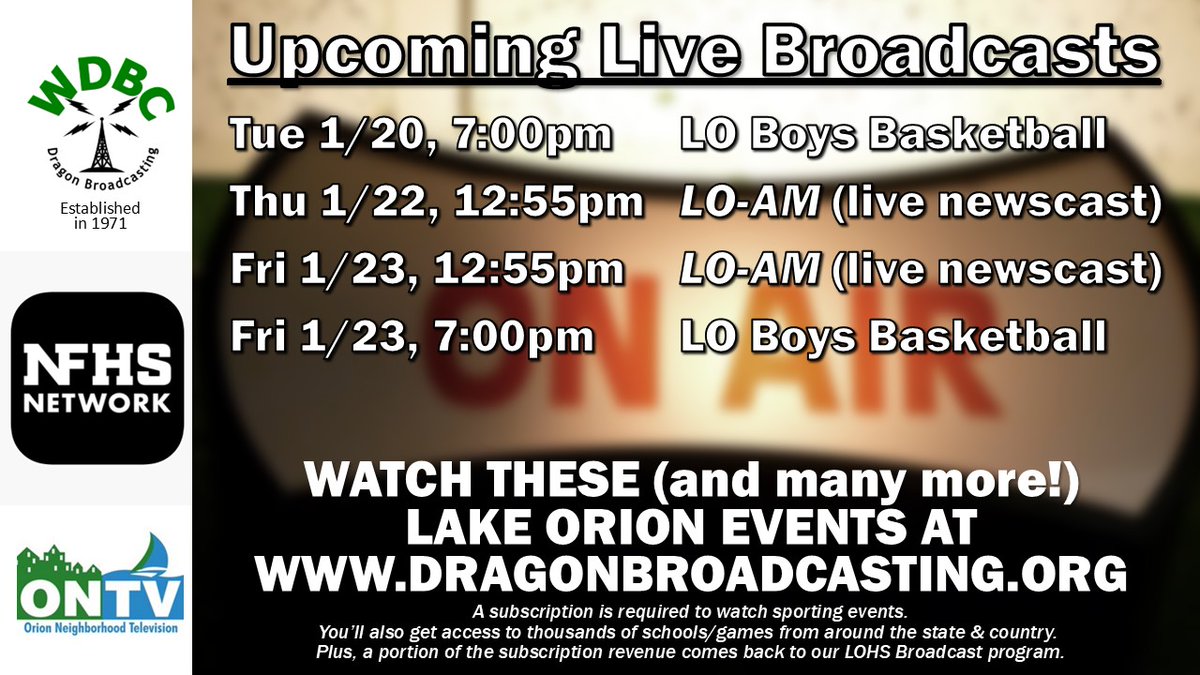 WDBC
Dragon Broadcasting
Established in 1971

NFHS NETWORK

ONTV
Orion Neighborhood Television

Upcoming Live Broadcasts

| | |
|---|---|
| Tue 1/20, 7:00pm | LO Boys Basketball |
| Thu 1/22, 12:55pm | LO-AM (live newscast) |
| Fri 1/23, 12:55pm | LO-AM (live newscast) |
| Fri 1/23, 7:00pm | LO Boys Basketball |

ON AIR

WATCH THESE (and many more!) LAKE ORION EVENTS AT WWW.DRAGONBROADCASTING.ORG

A subscription is required to watch sporting events.
You'll also get access to thousands of schools/games from around the state & country.
Plus, a portion of the subscription revenue comes back to our LOHS Broadcast program.